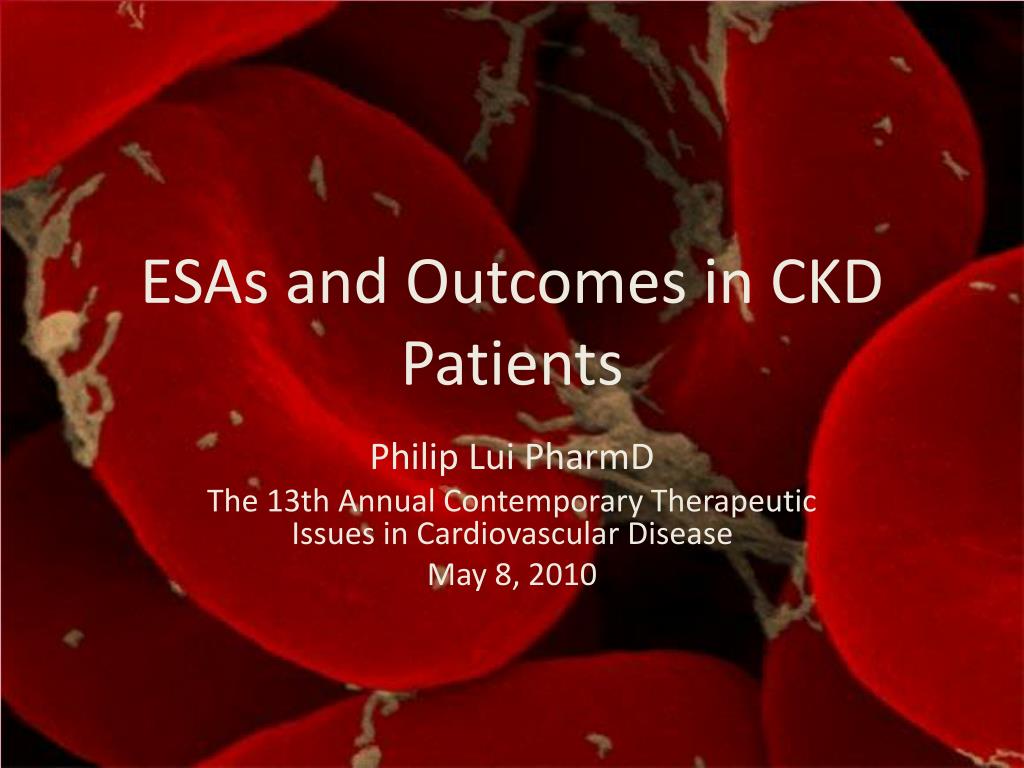 ESAs and Outcomes in CKD Patients

Philip Lui PharmD

The 13th Annual Contemporary Therapeutic Issues in Cardiovascular Disease

May 8, 2010